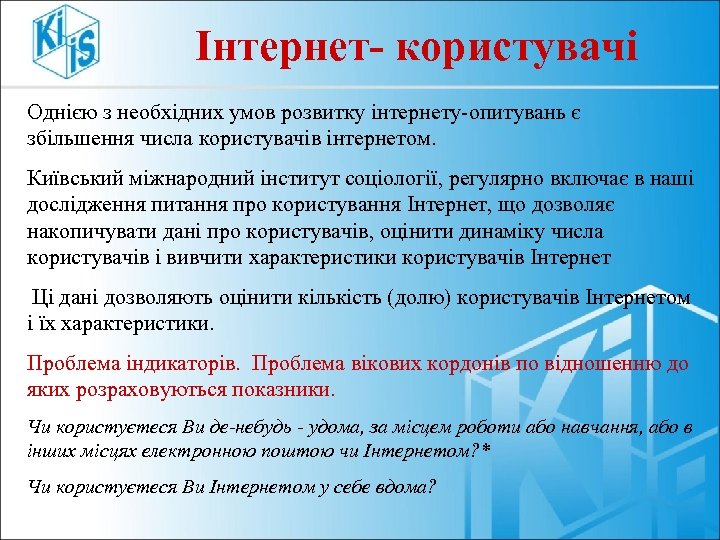 Ki iS

Інтернет- користувачі

Однією з необхідних умов розвитку інтернету-опитувань є збільшення числа користувачів інтернетом.

Київський міжнародний інститут соціології, регулярно включає в наші дослідження питання про користування Інтернет, що дозволяє накопичувати дані про користувачів, оцінити динаміку числа користувачів і вивчити характеристики користувачів Інтернет

Ці дані дозволяють оцінити кількість (долю) користувачів Інтернетом і їх характеристики.

Проблема індикаторів. Проблема вікових кордонів по відношенню до яких розраховуються показники.

Чи користуєтеся Ви де-небудь - удома, за місцем роботи або навчання, або в інших місцях електронною поштою чи Інтернетом?*

Чи користуєтеся Ви Інтернетом у себе вдома?